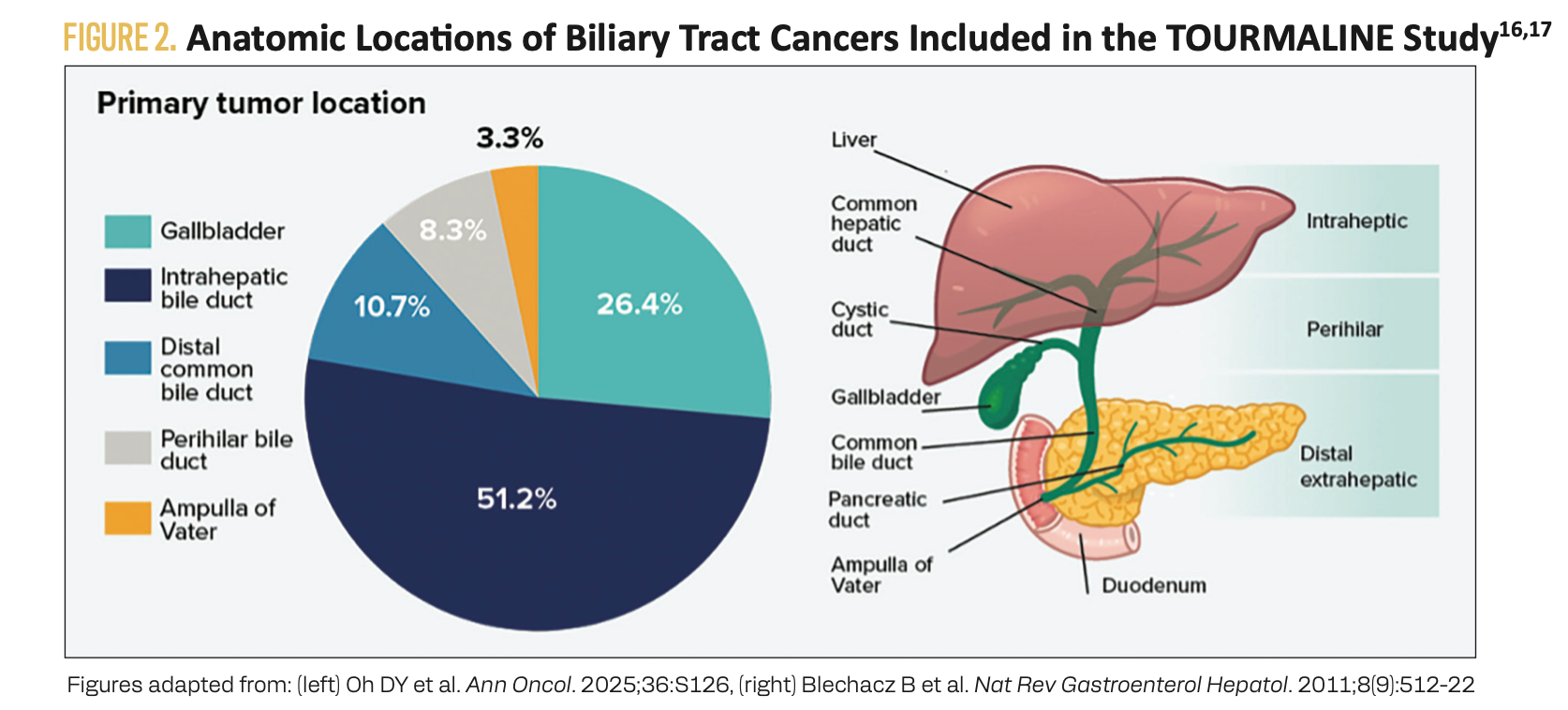 FIGURE 2. Anatomic Locations of Biliary Tract Cancers Included in the TOURMALINE Study$^{16,17}$

Primary tumor location

Gallbladder

Intrahepatic bile duct

Distal common bile duct

Perihilar bile duct

Ampulla of Vater

3.3%

8.3%

10.7%

26.4%

51.2%

Liver

Common hepatic duct

Cystic duct

Gallbladder

Common bile duct

Pancreatic duct

Ampulla of Vater

Duodenum

Intraheptic

Perihilar

Distal extrahepatic

Figures adapted from: (left) Oh DY et al. Ann Oncol. 2025;36:S126, (right) Blechacz B et al. Nat Rev Gastroenterol Hepatol. 2011;8(9):512-22